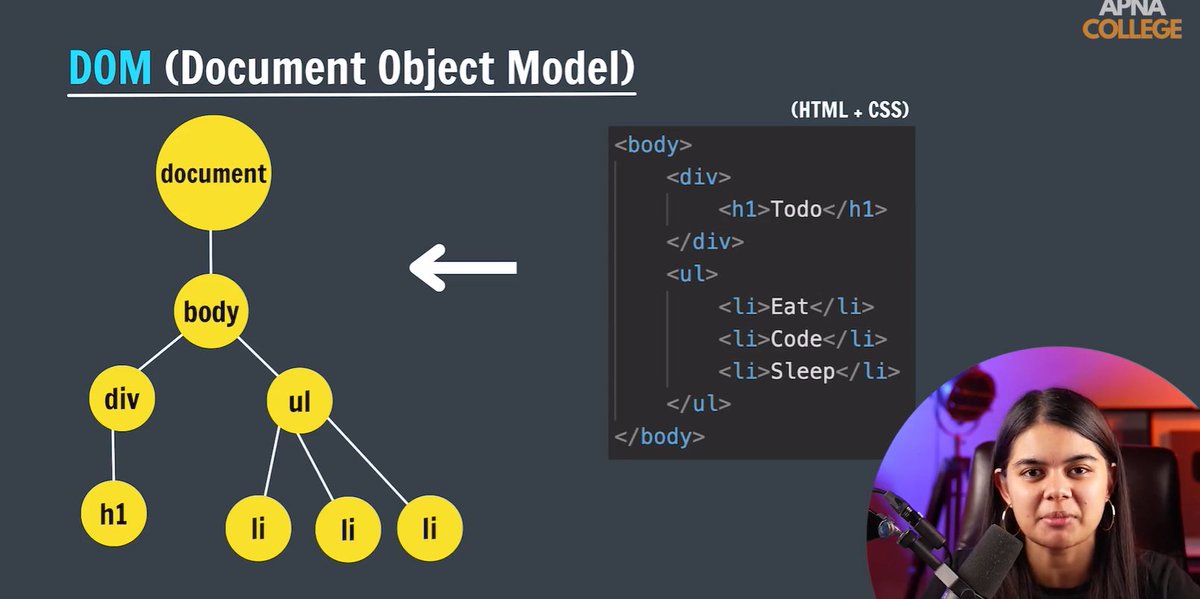 APNA COLLEGE

DOM (Document Object Model)

document
body
div
ul
h1
li
li
li

(HTML + CSS)

<body>
<div>
<h1>Todo</h1>
</div>
<ul>
<li>Eat</li>
<li>Code</li>
<li>Sleep</li>
</ul>
</body>